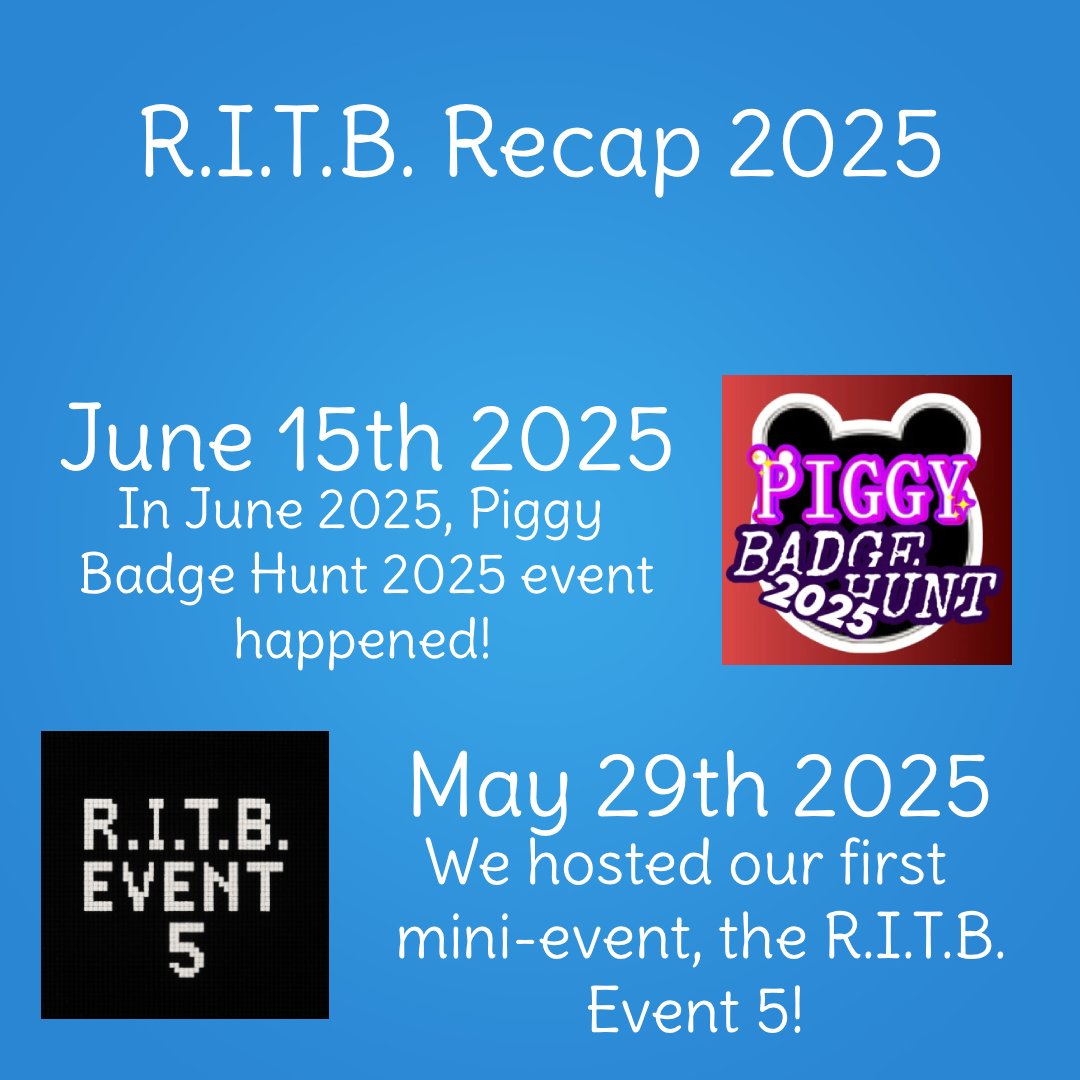 R.I.T.B. Recap 2025

June 15th 2025
In June 2025, Piggy Badge Hunt 2025 event happened!

PIGGY
BADGE HUNT
2025

R.I.T.B.
EVENT
5

May 29th 2025
We hosted our first mini-event, the R.I.T.B. Event 5!